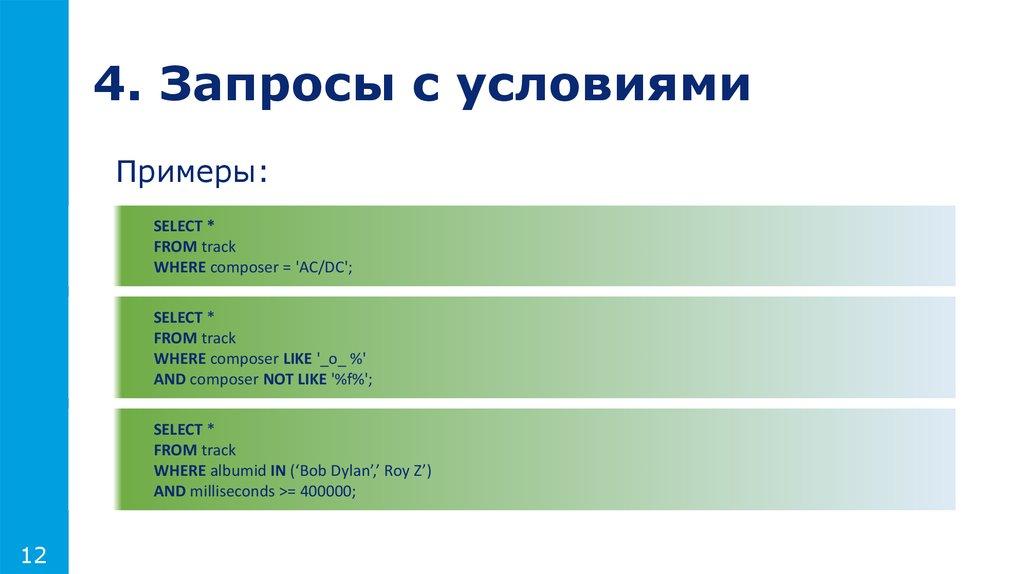 4. Запросы с условиями

Примеры:

SELECT *
FROM track
WHERE composer = 'AC/DC';

SELECT *
FROM track
WHERE composer LIKE '_o_ %'
AND composer NOT LIKE '%f%';

SELECT *
FROM track
WHERE albumid IN (‘Bob Dylan’,’ Roy Z’)
AND milliseconds >= 400000;

12